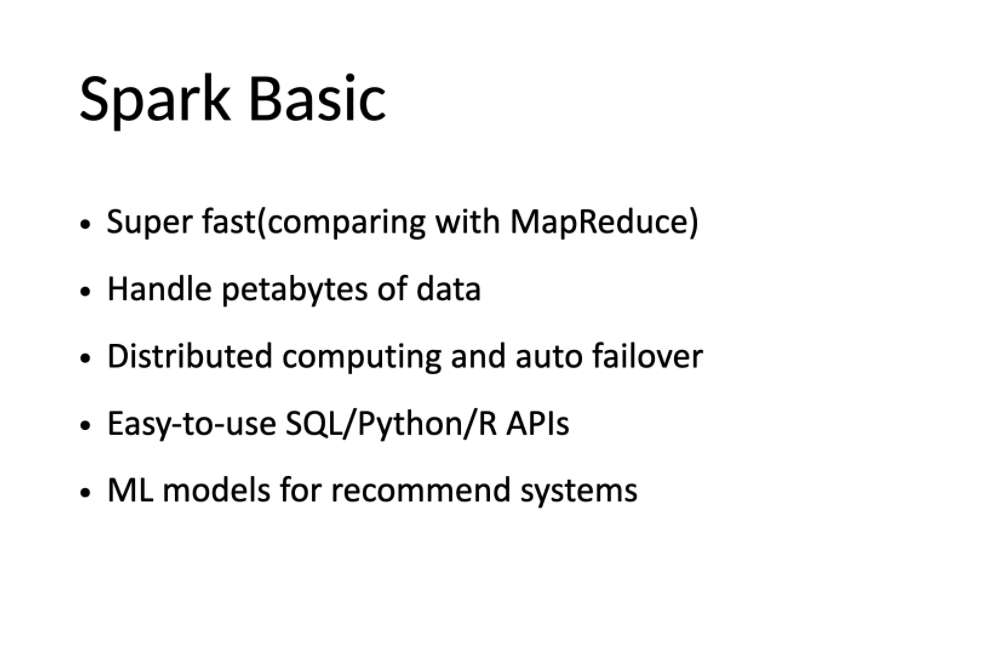 Spark Basic

• Super fast(comparing with MapReduce)

• Handle petabytes of data

• Distributed computing and auto failover

• Easy-to-use SQL/Python/R APIs

• ML models for recommend systems